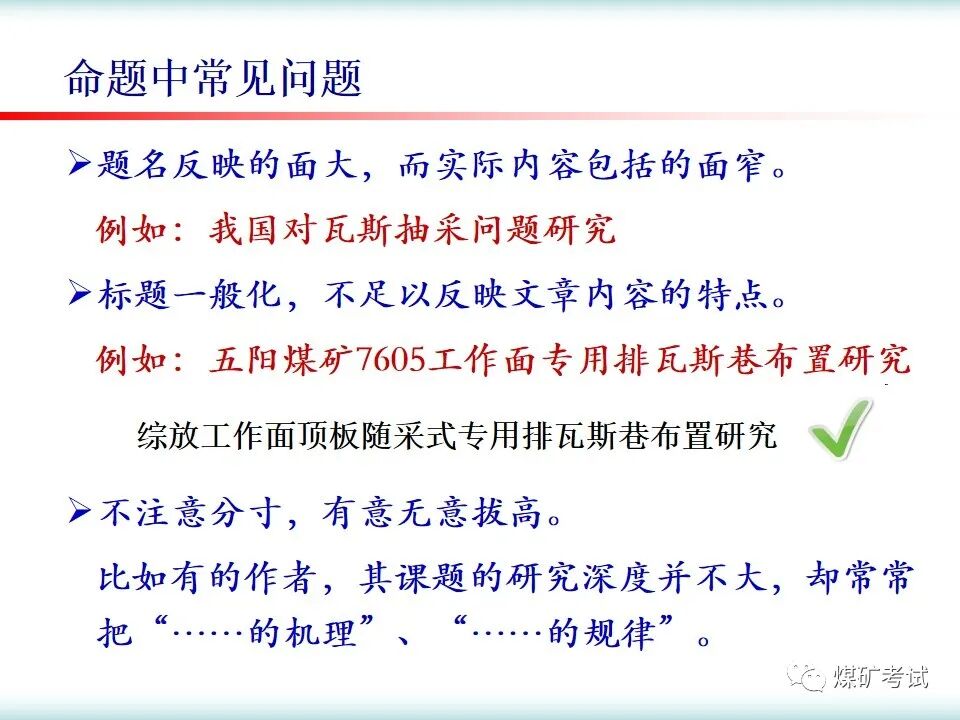 命题中常见问题

➢题名反映的面大，而实际内容包括的面窄。

例如：我国对瓦斯抽采问题研究

➢标题一般化，不足以反映文章内容的特点。

例如：五阳煤矿7605工作面专用排瓦斯巷布置研究

综放工作面顶板随采式专用排瓦斯巷布置研究

➢不注意分寸，有意无意拔高。

比如有的作者，其课题的研究深度并不大，却常常把“……的机理”、“……的规律”。

煤矿考试